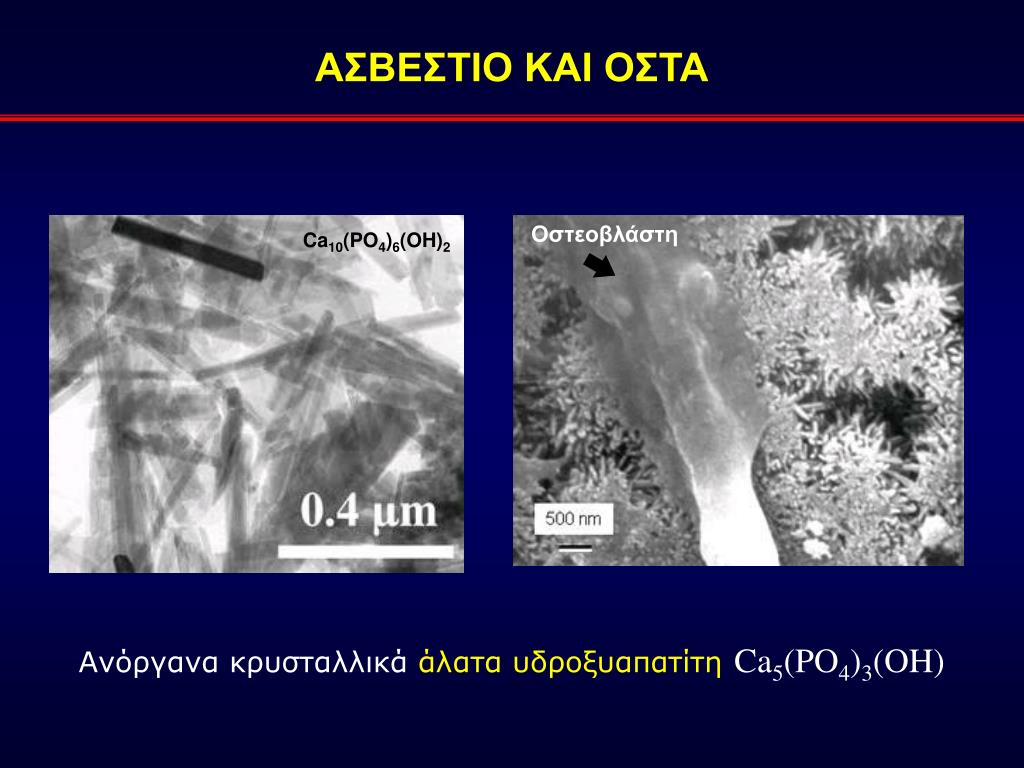 ΑΣΒΕΣΤΙΟ ΚΑΙ ΟΣΤΑ

$Ca_{10}(PO_4)_6(OH)_2$

0.4 μm

Οστεοβλάστη

500 nm

Ανόργανα κρυσταλλικά άλατα υδροξυαπατίτη $Ca_5(PO_4)_3(OH)$